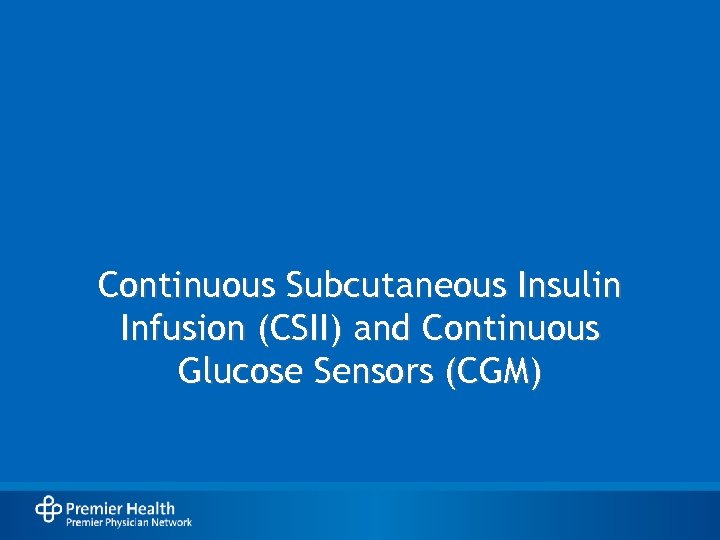 Continuous Subcutaneous Insulin Infusion (CSII) and Continuous Glucose Sensors (CGM)

Premier Health
Premier Physician Network